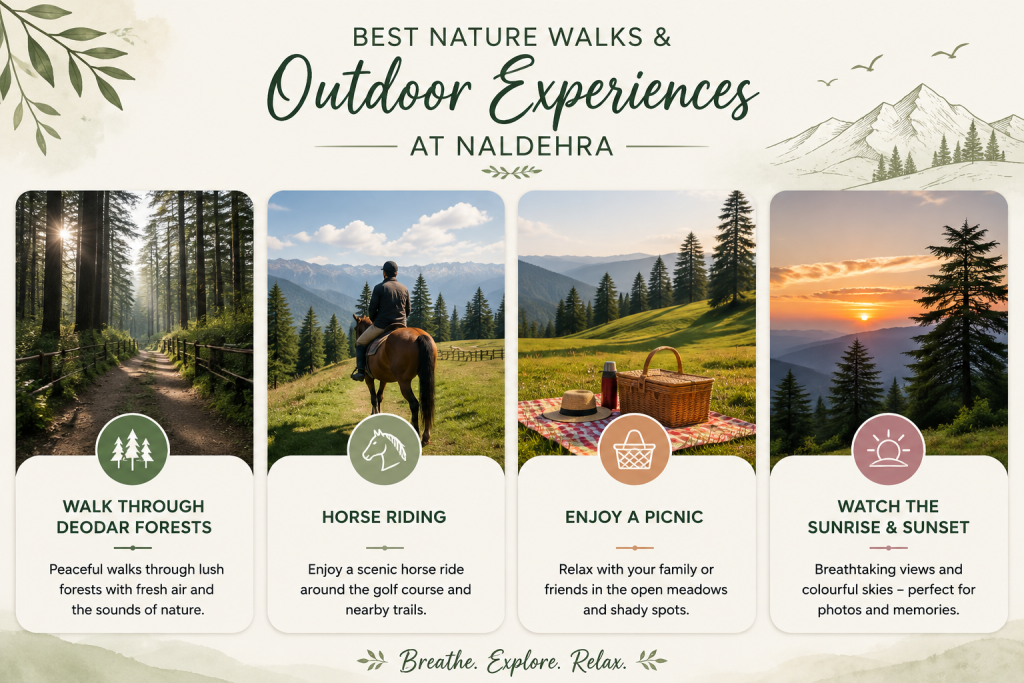 BEST NATURE WALKS &
Outdoor Experiences
AT NALDEHRA

WALK THROUGH DEODAR FORESTS

Peaceful walks through lush forests with fresh air and the sounds of nature.

HORSE RIDING

Enjoy a scenic horse ride around the golf course and nearby trails.

ENJOY A PICNIC

Relax with your family or friends in the open meadows and shady spots.

WATCH THE SUNRISE & SUNSET

Breathtaking views and colourful skies – perfect for photos and memories.

Breathe. Explore. Relax.